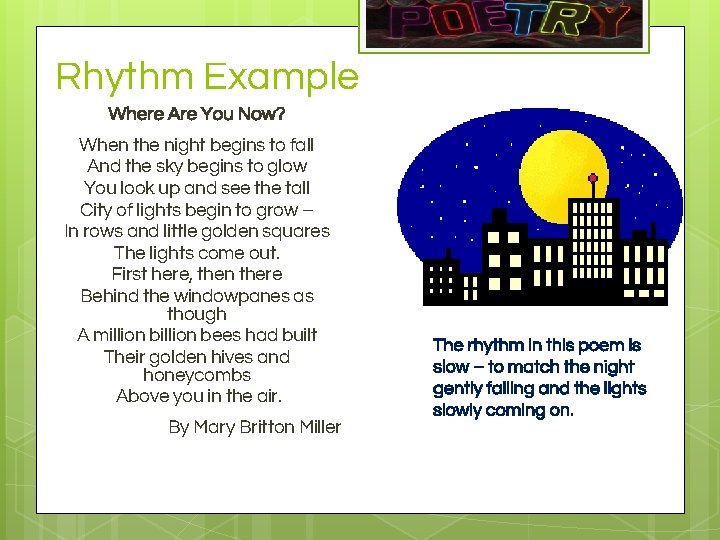 POETRY

Rhythm Example

Where Are You Now?

When the night begins to fall
And the sky begins to glow
You look up and see the tall
City of lights begin to grow –
In rows and little golden squares
The lights come out.
First here, then there
Behind the windowpanes as though
A million billion bees had built
Their golden hives and honeycombs
Above you in the air.

By Mary Britton Miller

The rhythm in this poem is slow – to match the night gently falling and the lights slowly coming on.